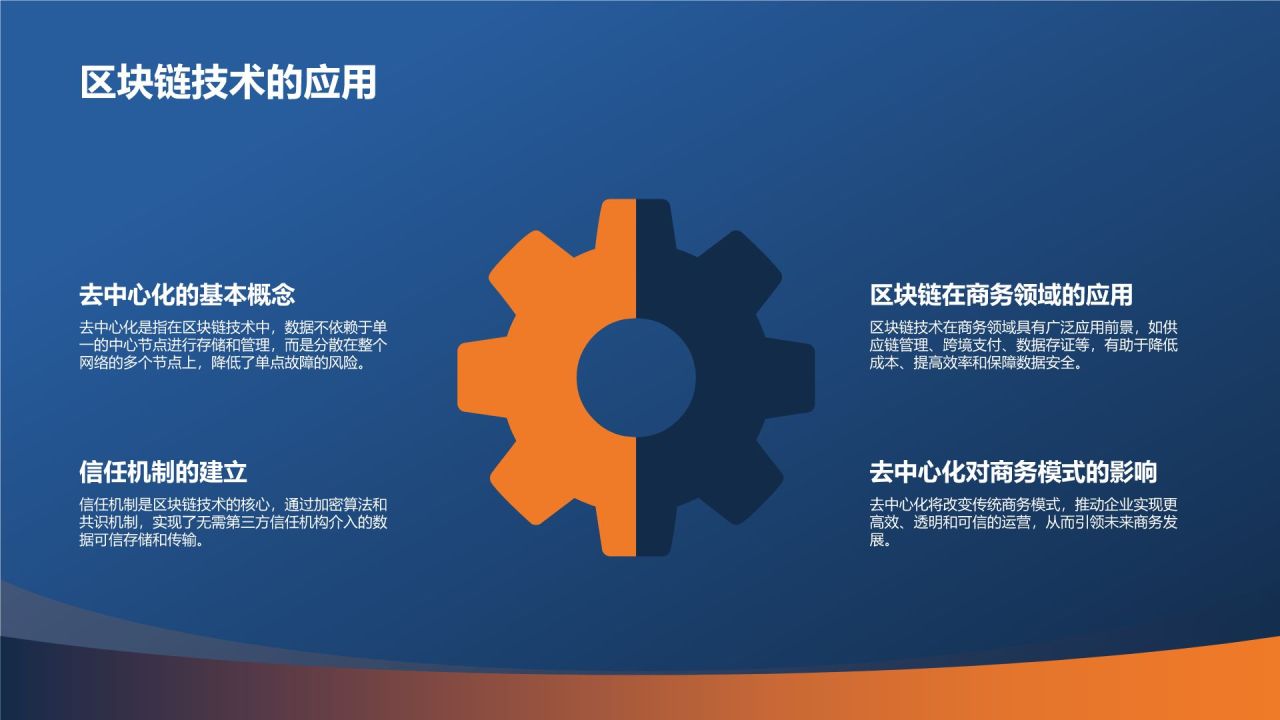 区块链技术的应用

去中心化的基本概念

去中心化是指在区块链技术中，数据不依赖于单一的中心节点进行存储和管理，而是分散在整个网络的多个节点上，降低了单点故障的风险。

信任机制的建立

信任机制是区块链技术的核心，通过加密算法和共识机制，实现了无需第三方信任机构介入的数据可信存储和传输。

区块链在商务领域的应用

区块链技术在商务领域具有广泛应用前景，如供应链管理、跨境支付、数据存证等，有助于降低成本、提高效率和保障数据安全。

去中心化对商务模式的影响

去中心化将改变传统商务模式，推动企业实现更高效、透明和可信的运营，从而引领未来商务发展。